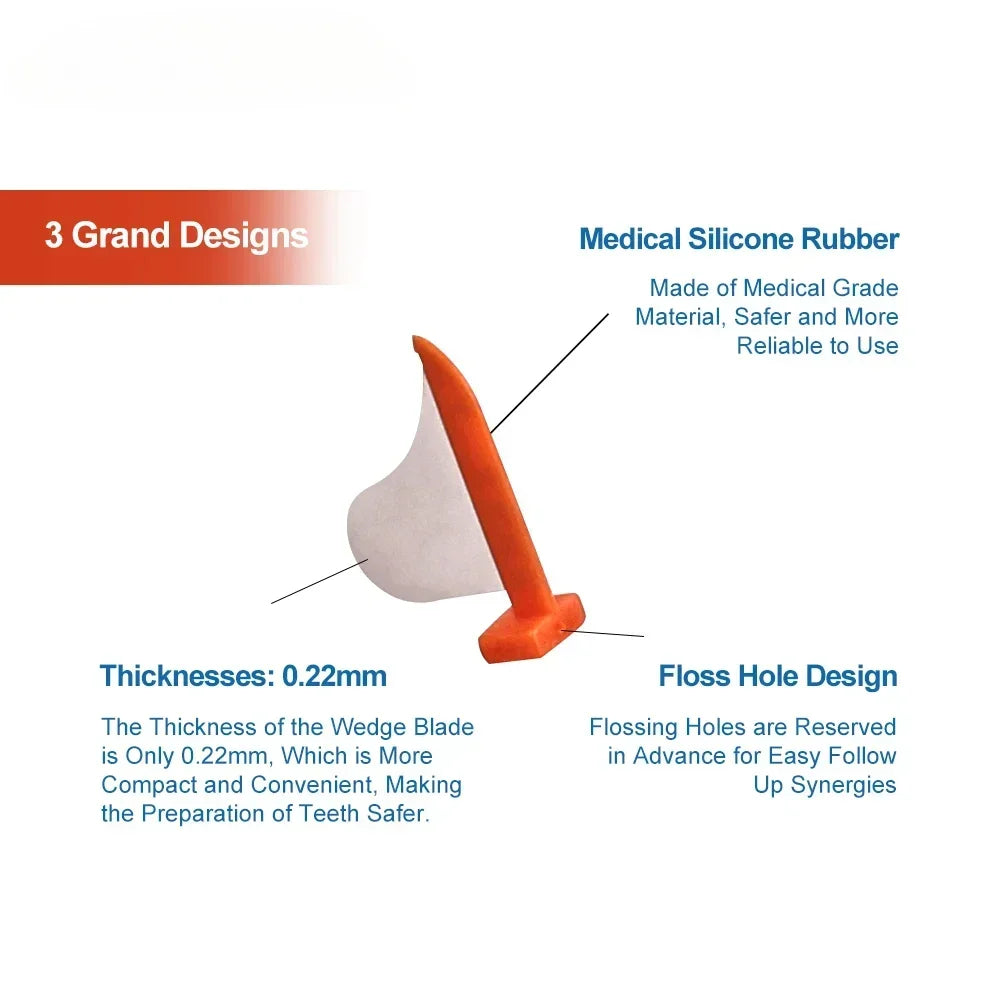 3 Grand Designs

Medical Silicone Rubber

Made of Medical Grade Material, Safer and More Reliable to Use

Thicknesses: 0.22mm

The Thickness of the Wedge Blade is Only 0.22mm, Which is More Compact and Convenient, Making the Preparation of Teeth Safer.

Floss Hole Design

Flossing Holes are Reserved in Advance for Easy Follow Up Synergies